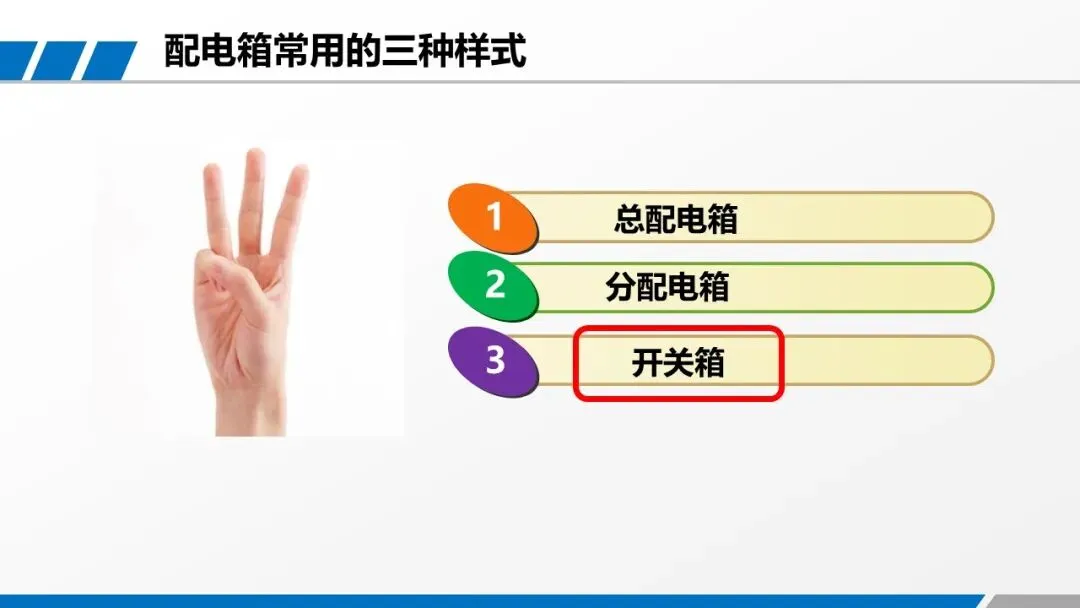 配电箱常用的三种样式

1 总配电箱

2 分配电箱

3 开关箱